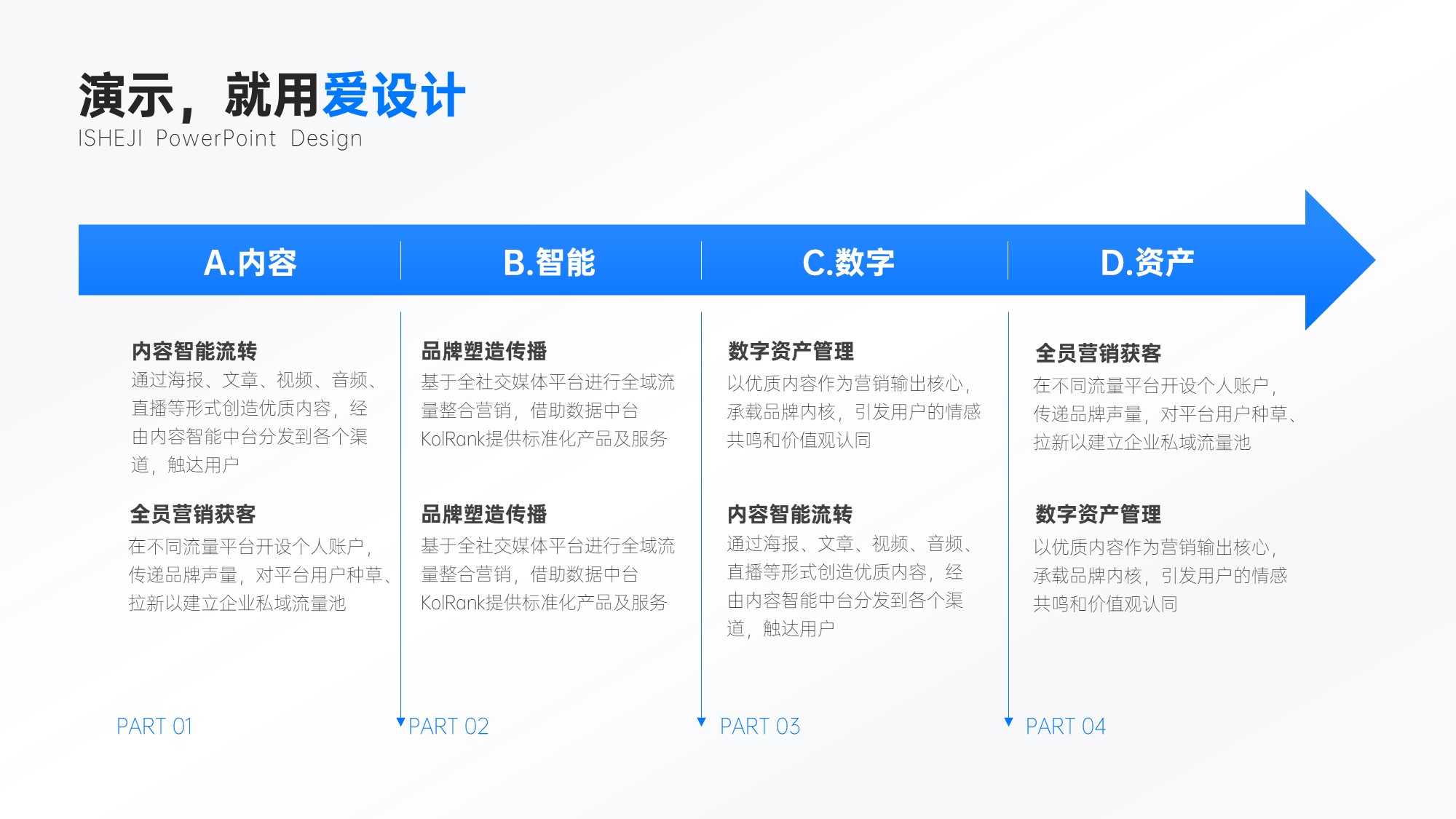 演示，就用爱设计
ISHEJI PowerPoint Design

A.内容

内容智能流转
通过海报、文章、视频、音频、直播等形式创造优质内容，经由内容智能中台分发到各个渠道，触达用户

全员营销获客
在不同流量平台开设个人账户，传递品牌声量，对平台用户种草、拉新以建立企业私域流量池

PART 01

B.智能

品牌塑造传播
基于全社交媒体平台进行全域流量整合营销，借助数据中台KolRank提供标准化产品及服务

品牌塑造传播
基于全社交媒体平台进行全域流量整合营销，借助数据中台KolRank提供标准化产品及服务

PART 02

C.数字

数字资产管理
以优质内容作为营销输出核心，承载品牌内核，引发用户的情感共鸣和价值观认同

内容智能流转
通过海报、文章、视频、音频、直播等形式创造优质内容，经由内容智能中台分发到各个渠道，触达用户

PART 03

D.资产

全员营销获客
在不同流量平台开设个人账户，传递品牌声量，对平台用户种草、拉新以建立企业私域流量池

数字资产管理
以优质内容作为营销输出核心，承载品牌内核，引发用户的情感共鸣和价值观认同

PART 04